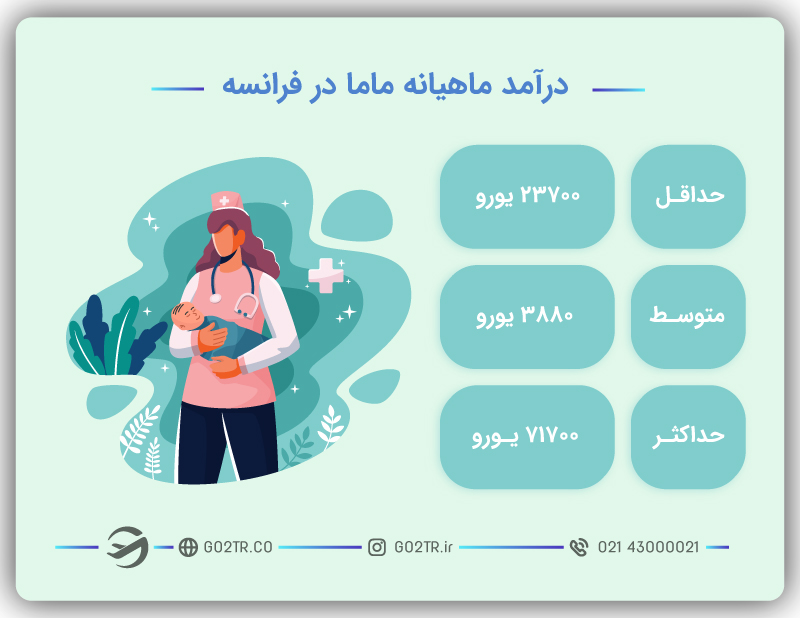 درآمد ماهیانه ماما در فرانسه

| حداقل | ۲۳۷۰۰ یورو |
|---|---|
| متوسط | ۳۸۸۰ یورو |
| حداکثر | ۷۱۷۰۰ یورو |

GO2TR.CO
GO2TR.ir
021 43000021